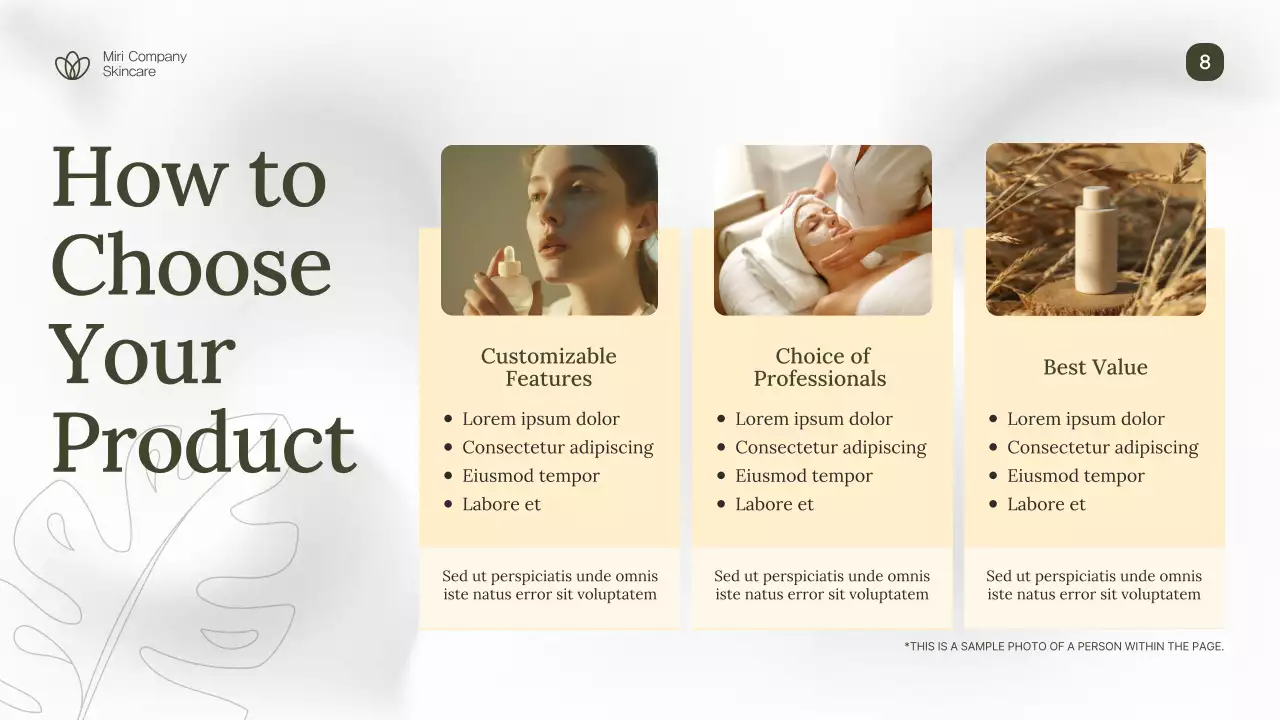 Miri Company
Skincare

8

How to Choose Your Product

Customizable Features

- Lorem ipsum dolor
- Consectetur adipiscing
- Eiusmod tempor
- Labore et

Sed ut perspiciatis unde omnis iste natus error sit voluptatem

Choice of Professionals

- Lorem ipsum dolor
- Consectetur adipiscing
- Eiusmod tempor
- Labore et

Sed ut perspiciatis unde omnis iste natus error sit voluptatem

Best Value

- Lorem ipsum dolor
- Consectetur adipiscing
- Eiusmod tempor
- Labore et

Sed ut perspiciatis unde omnis iste natus error sit voluptatem

*THIS IS A SAMPLE PHOTO OF A PERSON WITHIN THE PAGE.